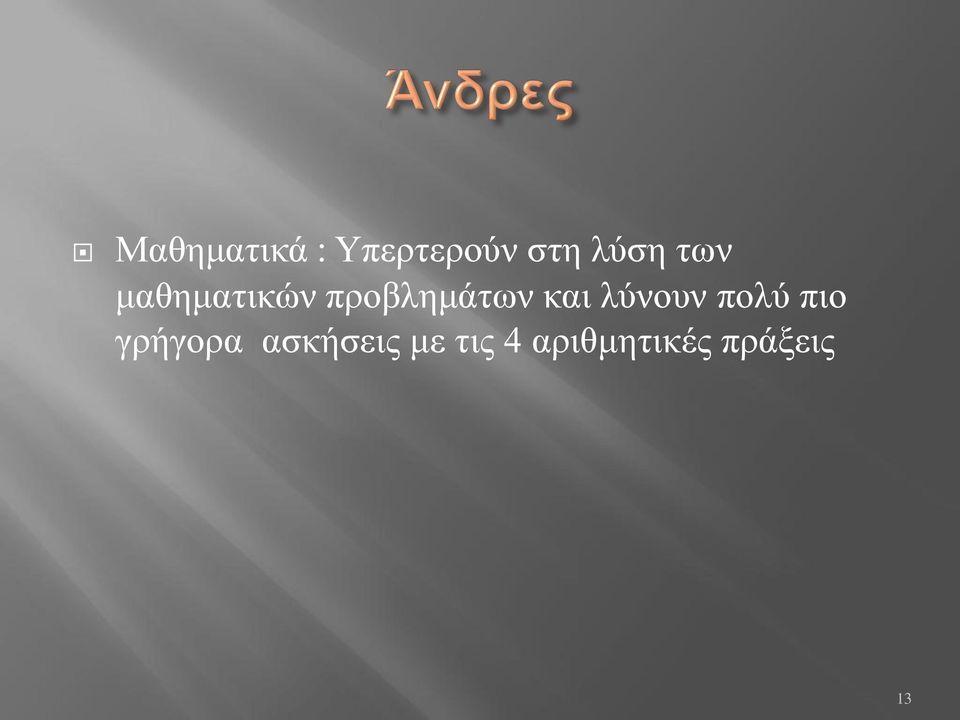 Άνδρες

Μαθηματικά : Υπερτερούν στη λύση των μαθηματικών προβλημάτων και λύνουν πολύ πιο γρήγορα  ασκήσεις με τις 4 αριθμητικές πράξεις

13